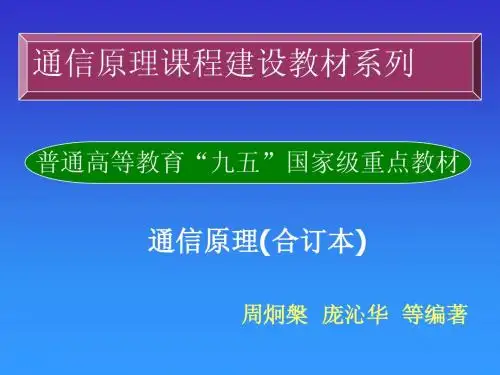 通信原理课程建设教材系列

普通高等教育“九五”国家级重点教材

通信原理(合订本)

周炯槃 庞沁华 等编著